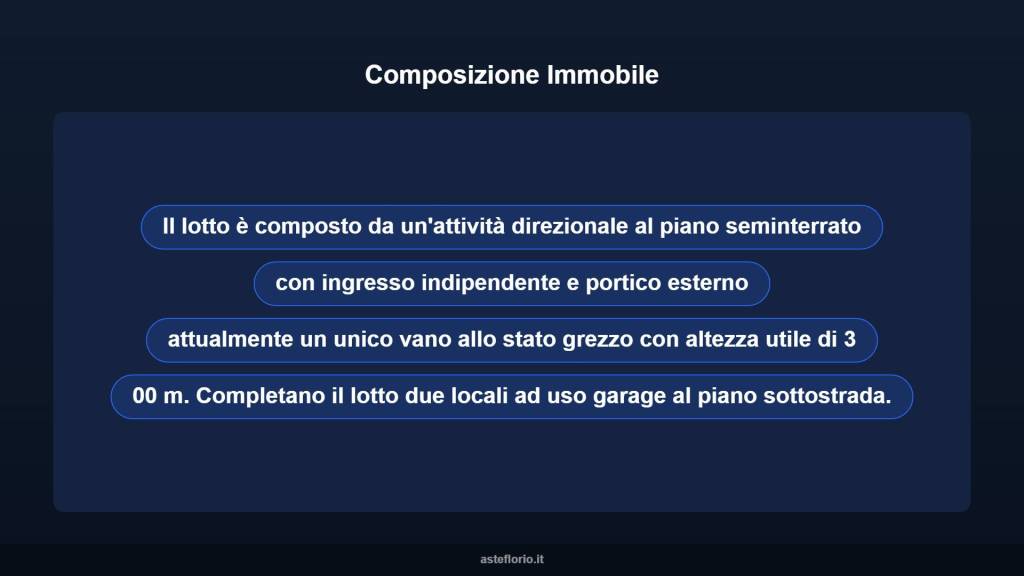 Composizione Immobile

Il lotto è composto da un'attività direzionale al piano seminterrato

con ingresso indipendente e portico esterno

attualmente un unico vano allo stato grezzo con altezza utile di 3

00 m. Completano il lotto due locali ad uso garage al piano sottostrada.

asteflorio.it